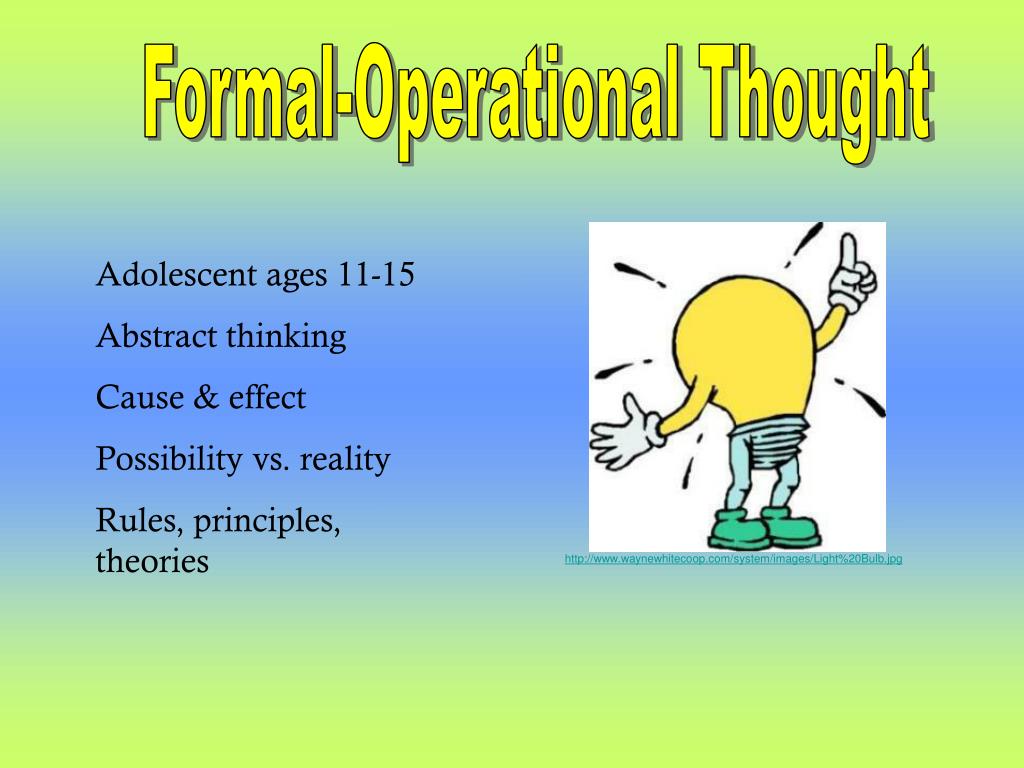 Formal-Operational Thought

Adolescent ages 11-15

Abstract thinking

Cause & effect

Possibility vs. reality

Rules, principles, theories

http://www.waynewhitecoop.com/system/images/Light%20Bulb.jpg